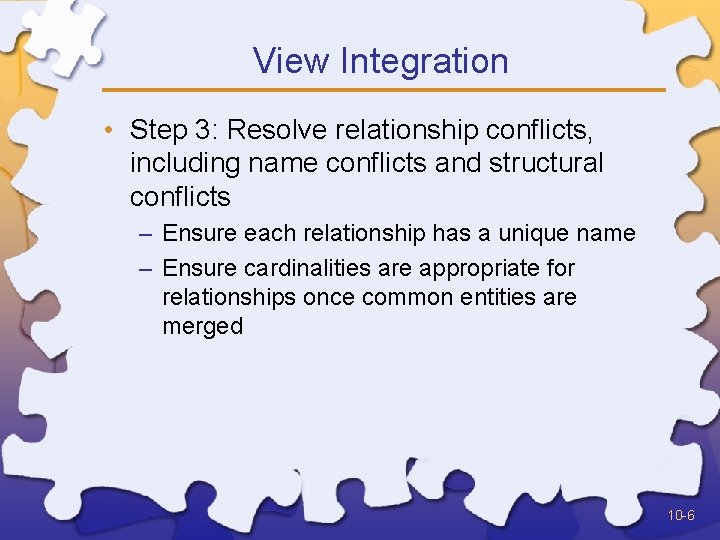 View Integration

• Step 3: Resolve relationship conflicts, including name conflicts and structural conflicts

– Ensure each relationship has a unique name

– Ensure cardinalities are appropriate for relationships once common entities are merged

10-6